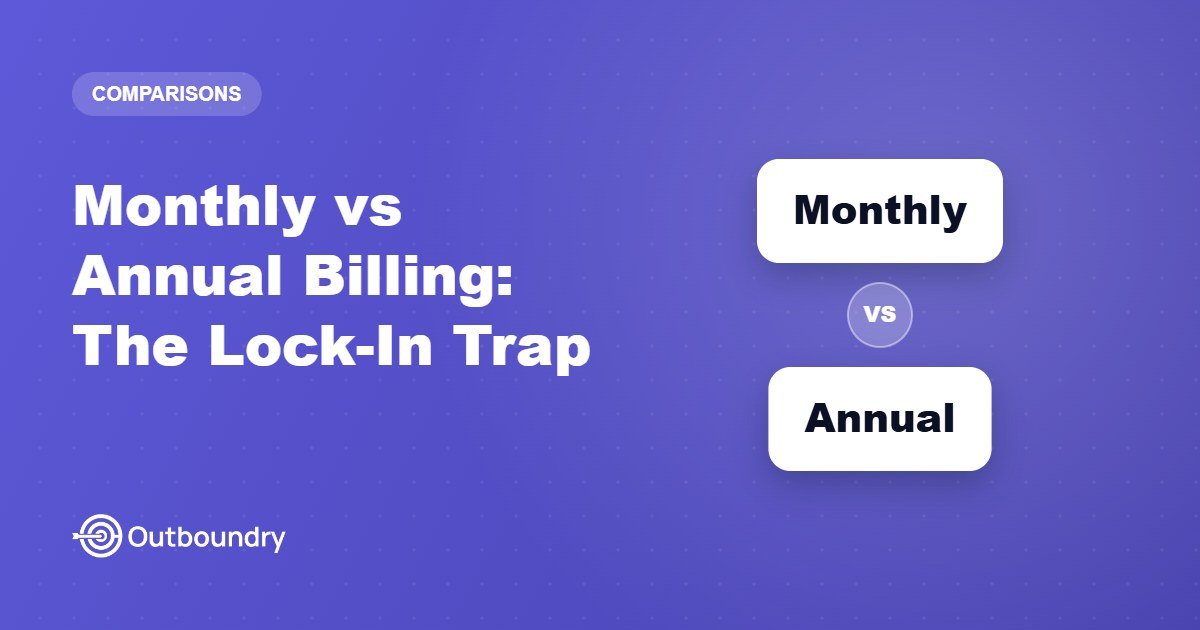 COMPARISONS

Monthly vs Annual Billing: The Lock-In Trap

Monthly

vs

Annual

Outboundry